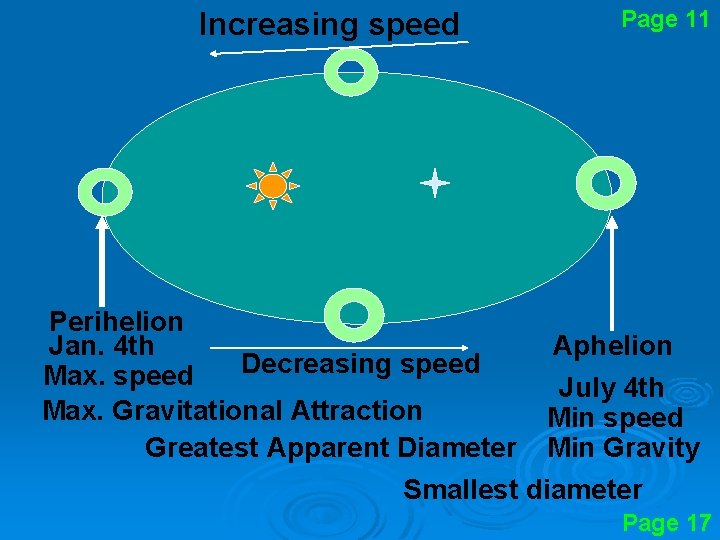 Increasing speed

Page 11

Perihelion
Jan. 4th
Max. speed
Max. Gravitational Attraction
Greatest Apparent Diameter

Decreasing speed

Aphelion
July 4th
Min speed
Min Gravity

Smallest diameter

Page 17